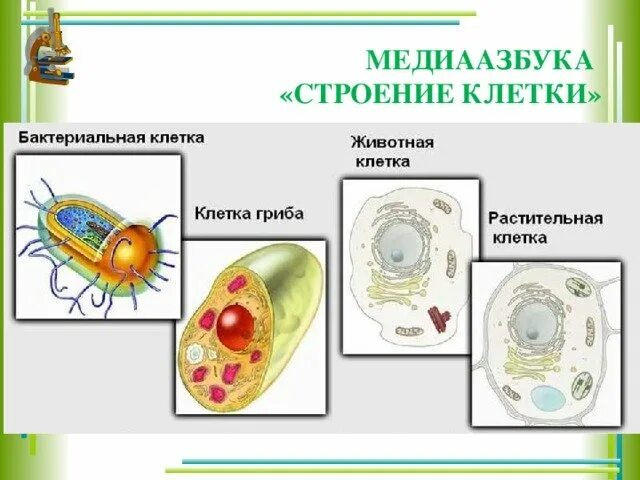 МЕДИААЗБУКА
«СТРОЕНИЕ КЛЕТКИ»

Бактериальная клетка

Клетка гриба

Животная клетка

Растительная клетка